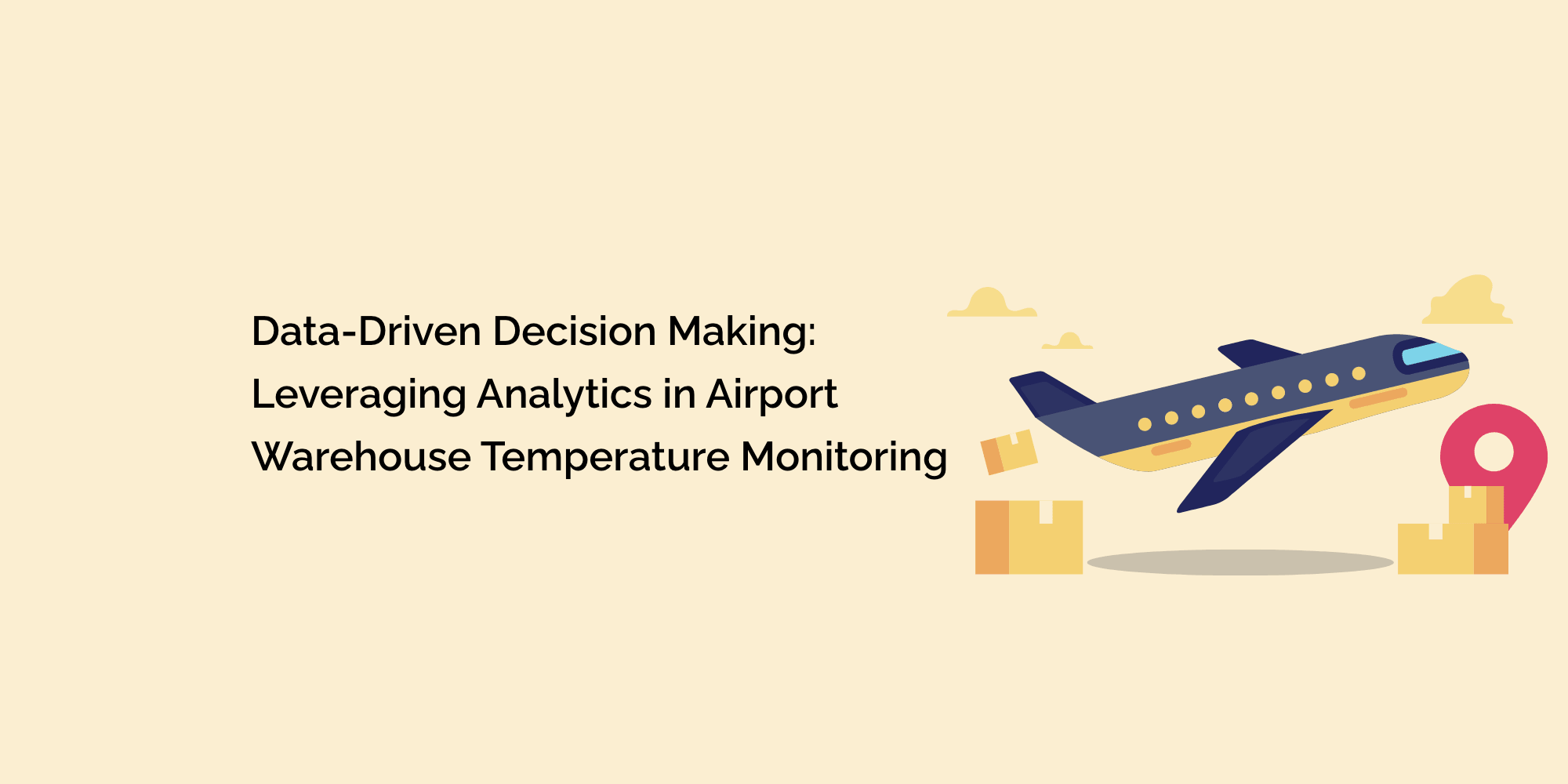 Data-Driven Decision Making: Leveraging Analytics in Airport Warehouse Temperature Monitoring